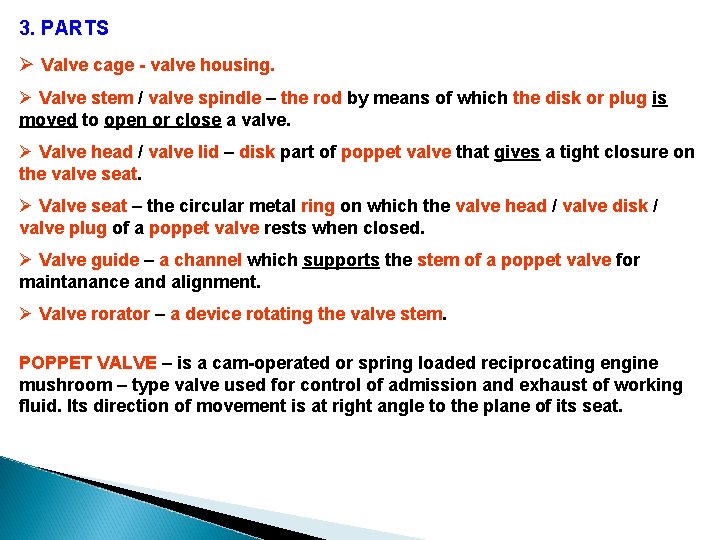 3. PARTS

➢ Valve cage - valve housing.

➢ Valve stem / valve spindle – the rod by means of which the disk or plug is moved to open or close a valve.

➢ Valve head / valve lid – disk part of poppet valve that gives a tight closure on the valve seat.

➢ Valve seat – the circular metal ring on which the valve head / valve disk / valve plug of a poppet valve rests when closed.

➢ Valve guide – a channel which supports the stem of a poppet valve for maintanance and alignment.

➢ Valve rorator – a device rotating the valve stem.

POPPET VALVE – is a cam-operated or spring loaded reciprocating engine mushroom – type valve used for control of admission and exhaust of working fluid. Its direction of movement is at right angle to the plane of its seat.